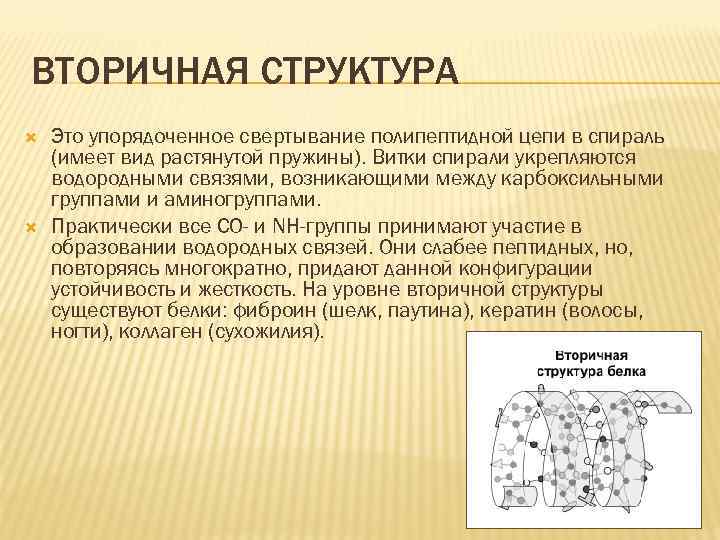 ВТОРИЧНАЯ СТРУКТУРА

Это упорядоченное свертывание полипептидной цепи в спираль (имеет вид растянутой пружины). Витки спирали укрепляются водородными связями, возникающими между карбоксильными группами и аминогруппами.

Практически все СО- и NH-группы принимают участие в образовании водородных связей. Они слабее пептидных, но, повторяясь многократно, придают данной конфигурации устойчивость и жесткость. На уровне вторичной структуры существуют белки: фиброин (шелк, паутина), кератин (волосы, ногти), коллаген (сухожилия).

Вторичная структура белка